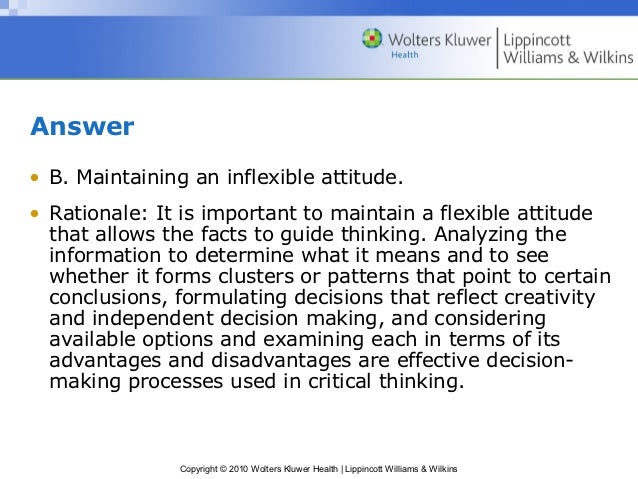 Wolters Kluwer Health | Lippincott Williams & Wilkins

Answer

• B. Maintaining an inflexible attitude.

• Rationale: It is important to maintain a flexible attitude that allows the facts to guide thinking. Analyzing the information to determine what it means and to see whether it forms clusters or patterns that point to certain conclusions, formulating decisions that reflect creativity and independent decision making, and considering available options and examining each in terms of its advantages and disadvantages are effective decision-making processes used in critical thinking.

Copyright © 2010 Wolters Kluwer Health | Lippincott Williams & Wilkins